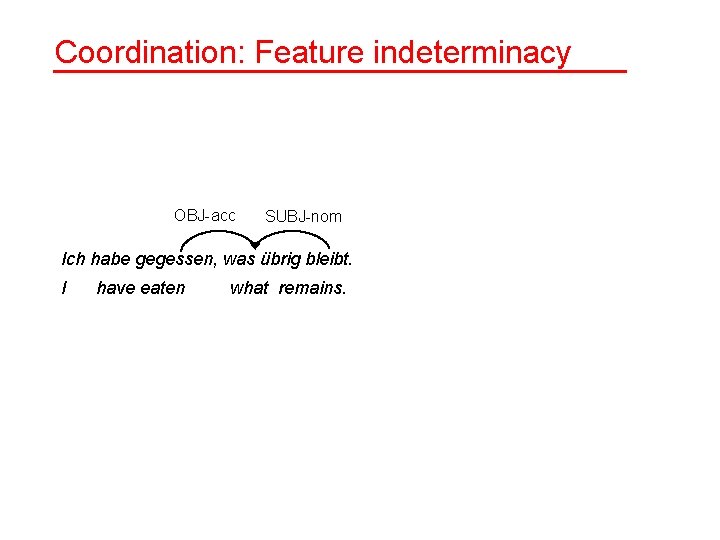 Coordination: Feature indeterminacy

OBJ-acc SUBJ-nom

Ich habe gegessen, was übrig bleibt.

I have eaten what remains.